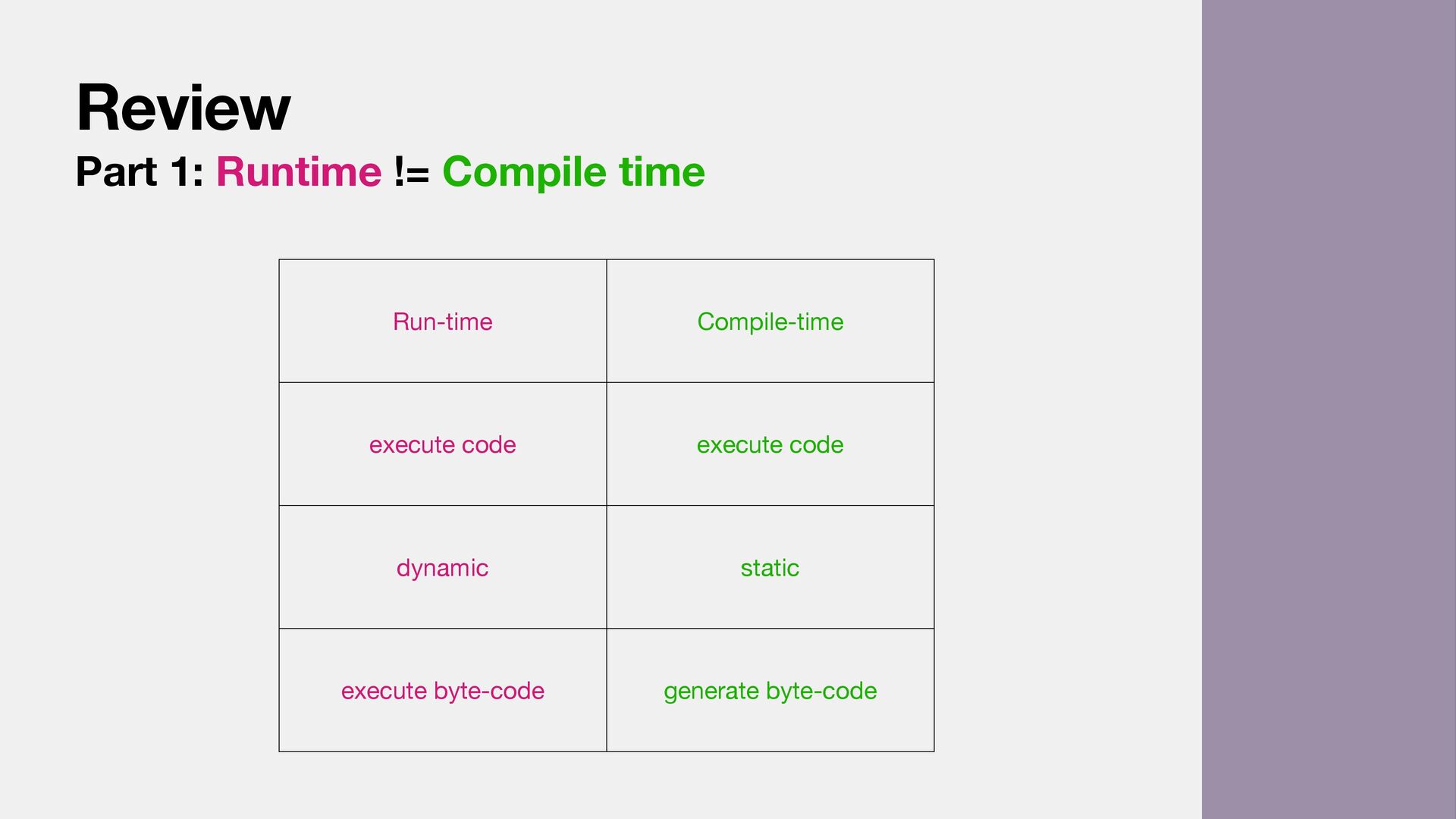 Review

Part 1: Runtime != Compile time

| Run-time | Compile-time |
|---|---|
| execute code | execute code |
| dynamic | static |
| execute byte-code | generate byte-code |